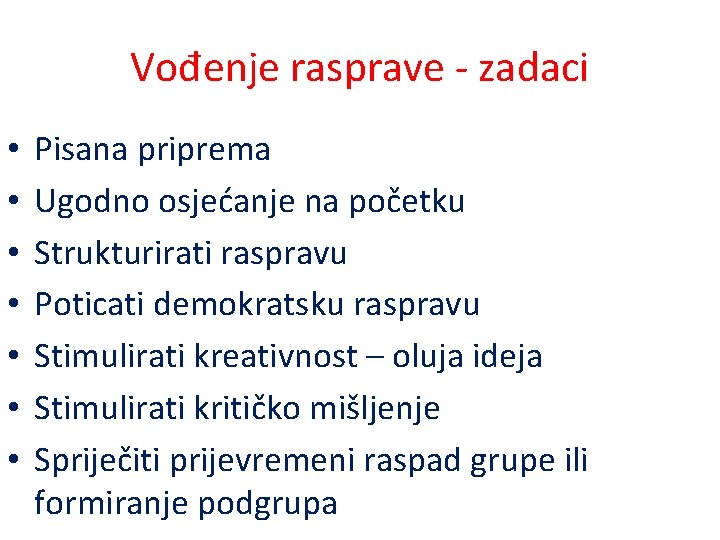 Vođenje rasprave - zadaci

• Pisana priprema
• Ugodno osjećanje na početku
• Strukturirati raspravu
• Poticati demokratsku raspravu
• Stimulirati kreativnost – oluja ideja
• Stimulirati kritičko mišljenje
• Spriječiti prijevremeni raspad grupe ili formiranje podgrupa